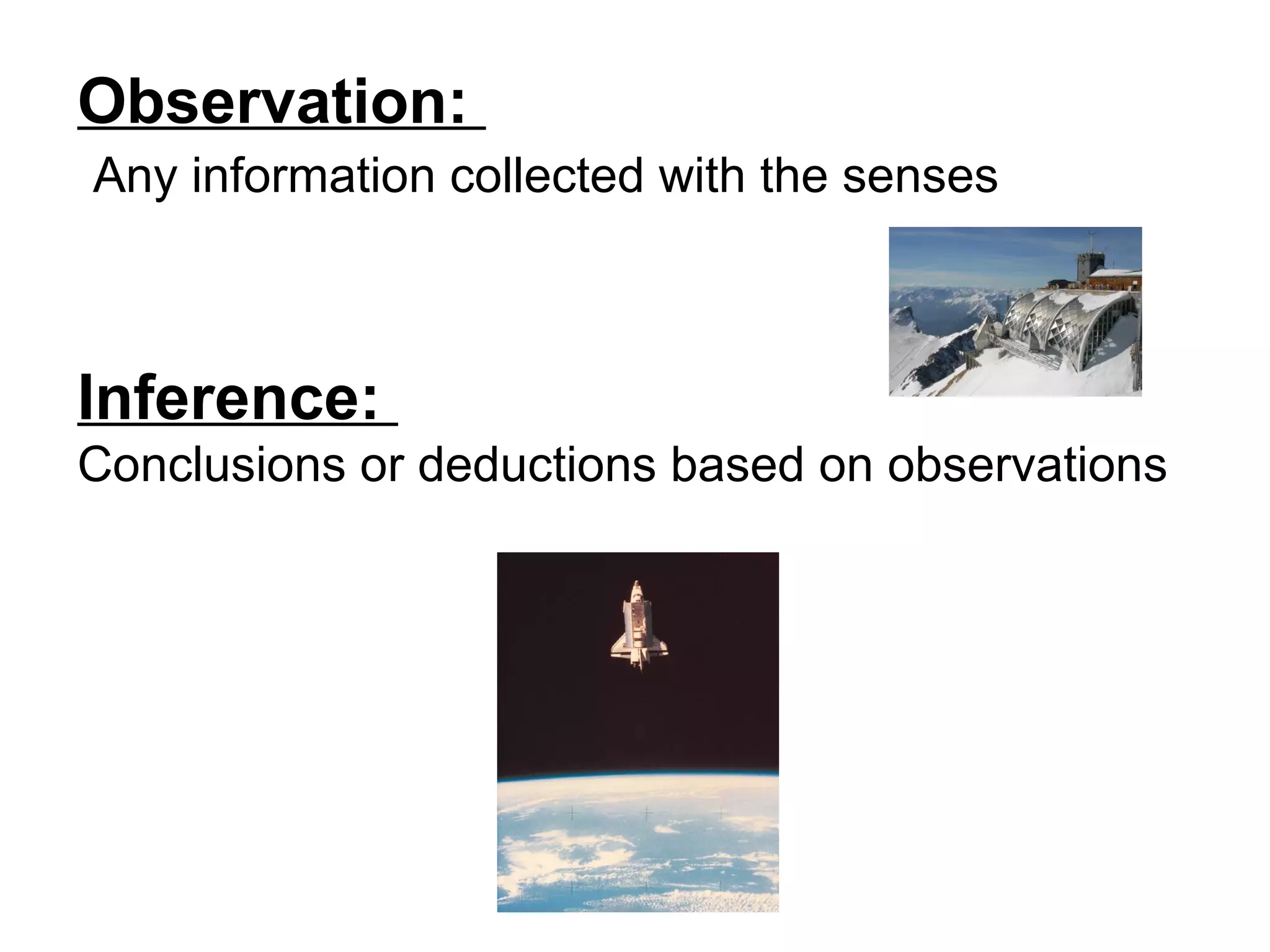 Observation:

Any information collected with the senses

Inference:

Conclusions or deductions based on observations